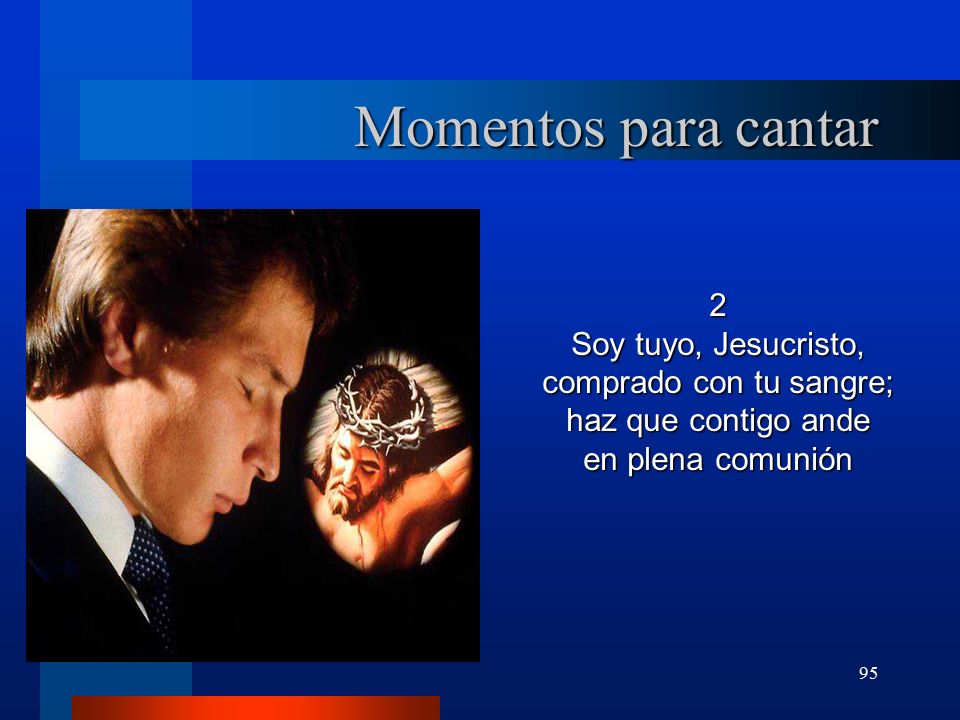 Momentos para cantar

2
Soy tuyo, Jesucristo,
comprado con tu sangre;
haz que contigo ande
en plena comunión

95